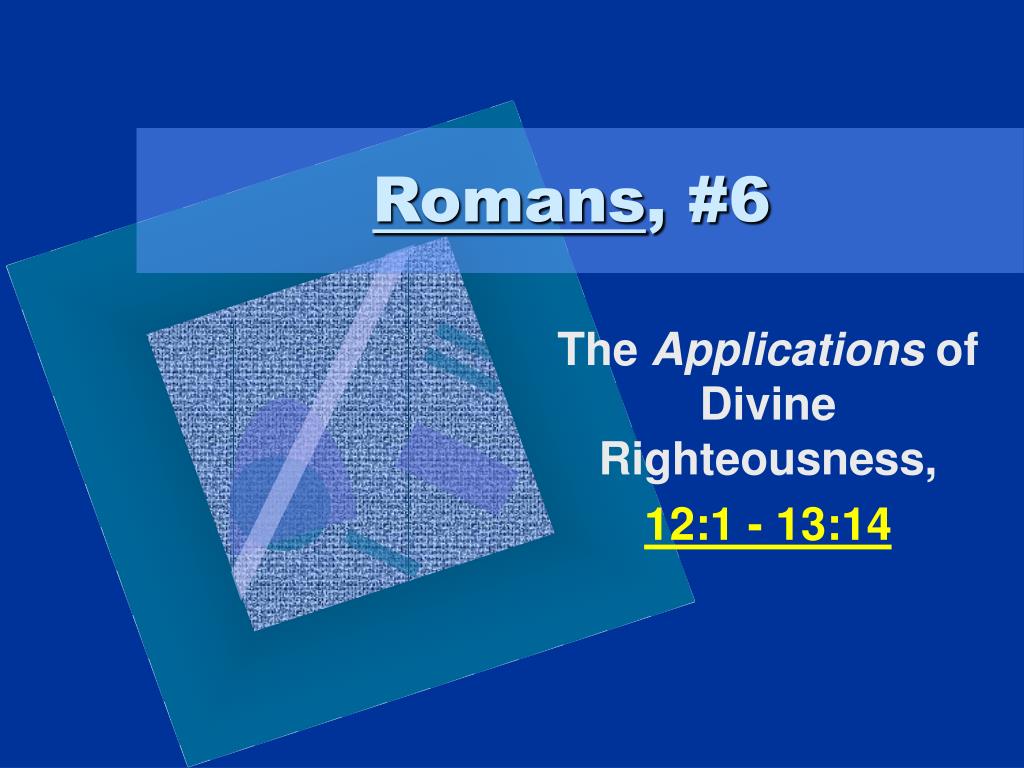 Romans, #6

The Applications of Divine Righteousness,

12:1 - 13:14